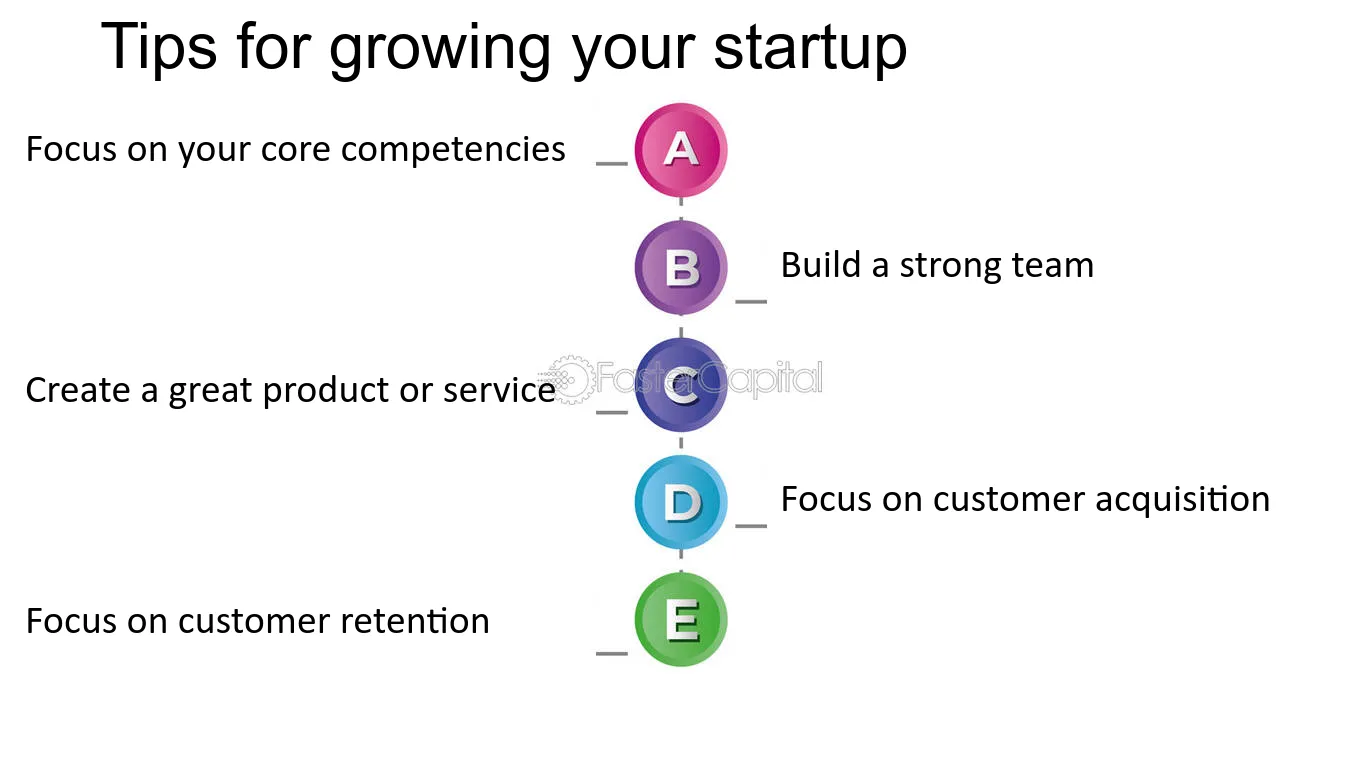 Tips for growing your startup

Focus on your core competencies

A

B

Build a strong team

Create a great product or service

C

D

Focus on customer acquisition

Focus on customer retention

E

FasterCapital